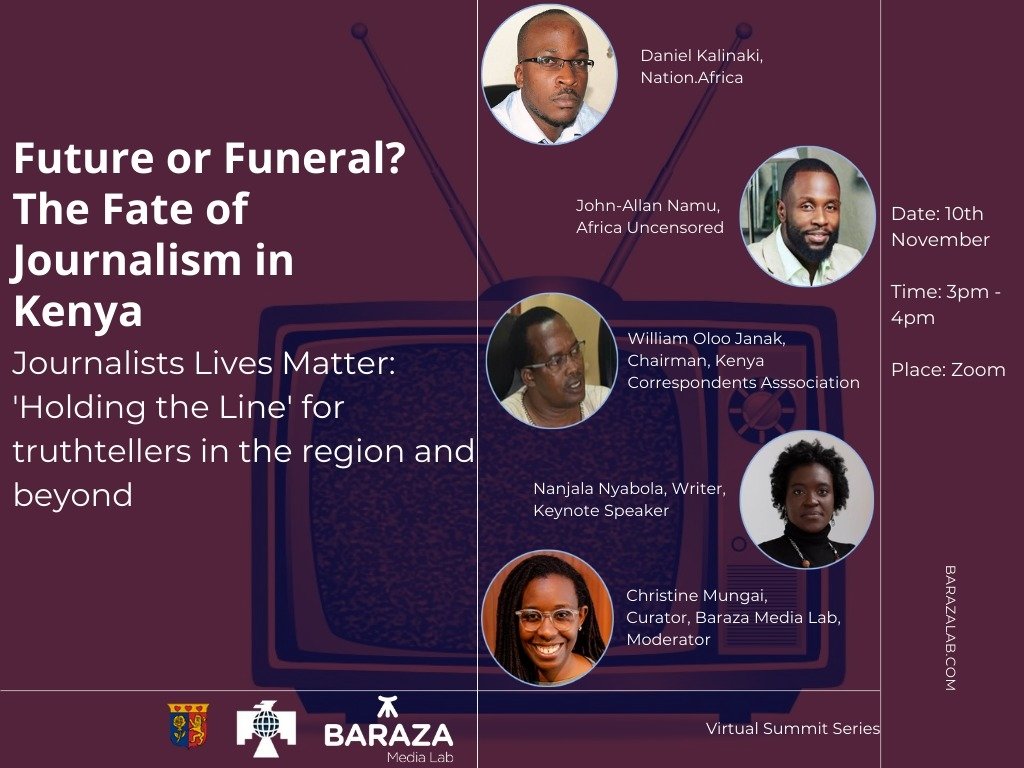 Future or Funeral? The Fate of Journalism in Kenya

Journalists Lives Matter: 'Holding the Line' for truthtellers in the region and beyond

Daniel Kalinaki, Nation.Africa

John-Allan Namu, Africa Uncensored

William Oloo Janak, Chairman, Kenya Correspondents Asssociation

Nanjala Nyabola, Writer, Keynote Speaker

Christine Mungai, Curator, Baraza Media Lab, Moderator

Date: 10th November

Time: 3pm - 4pm

Place: Zoom

BARAZALAB.COM

BARAZA Media Lab

Virtual Summit Series